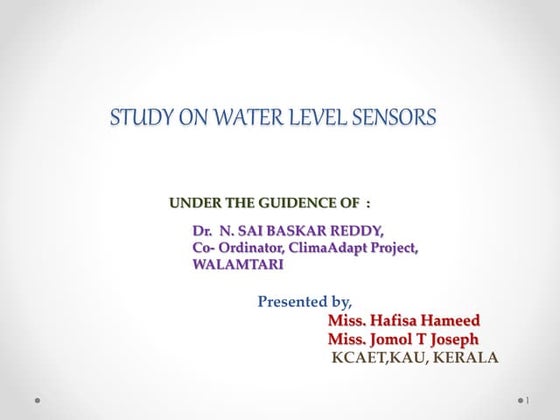 STUDY ON WATER LEVEL SENSORS

UNDER THE GUIDENCE OF :

Dr. N. SAI BASKAR REDDY,
Co- Ordinator, ClimaAdapt Project,
WALAMTARI

Presented by,
Miss. Hafisa Hameed
Miss. Jomol T Joseph
KCAET,KAU, KERALA

1